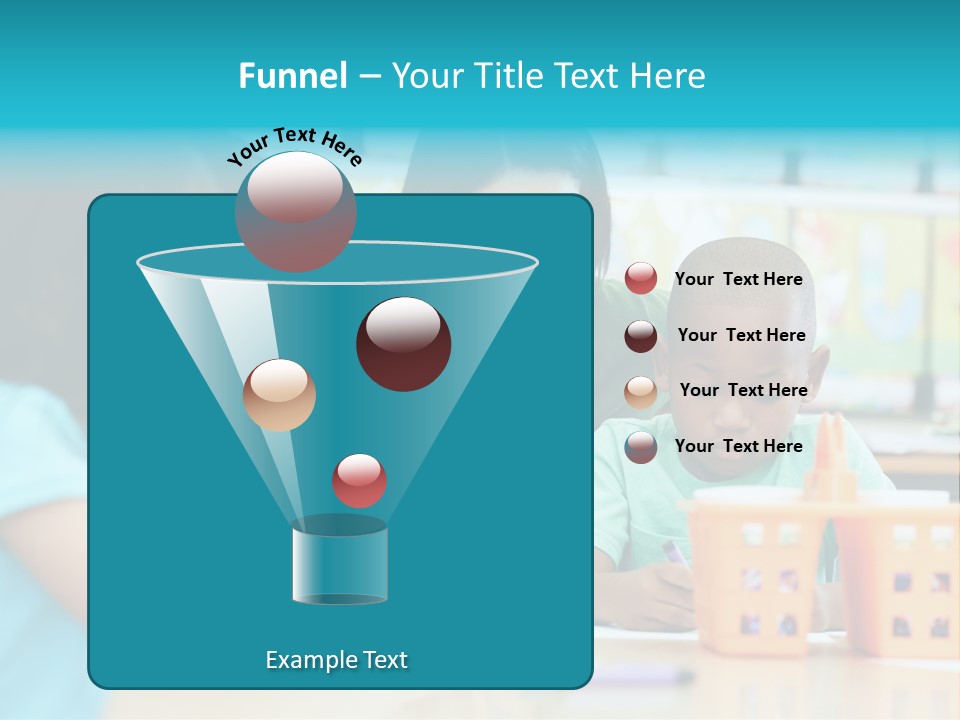 Funnel – Your Title Text Here

Your Text Here

Your Text Here

Your Text Here

Your Text Here

Your Text Here

Example Text